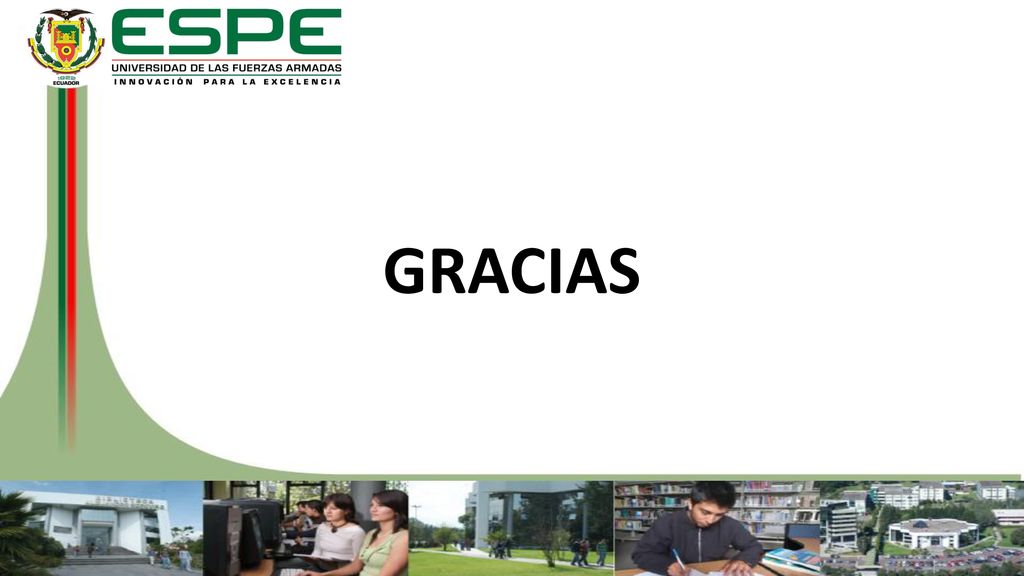 ECUADOR
ESPE
UNIVERSIDAD DE LAS FUERZAS ARMADAS
INNOVACIÓN PARA LA EXCELENCIA

GRACIAS